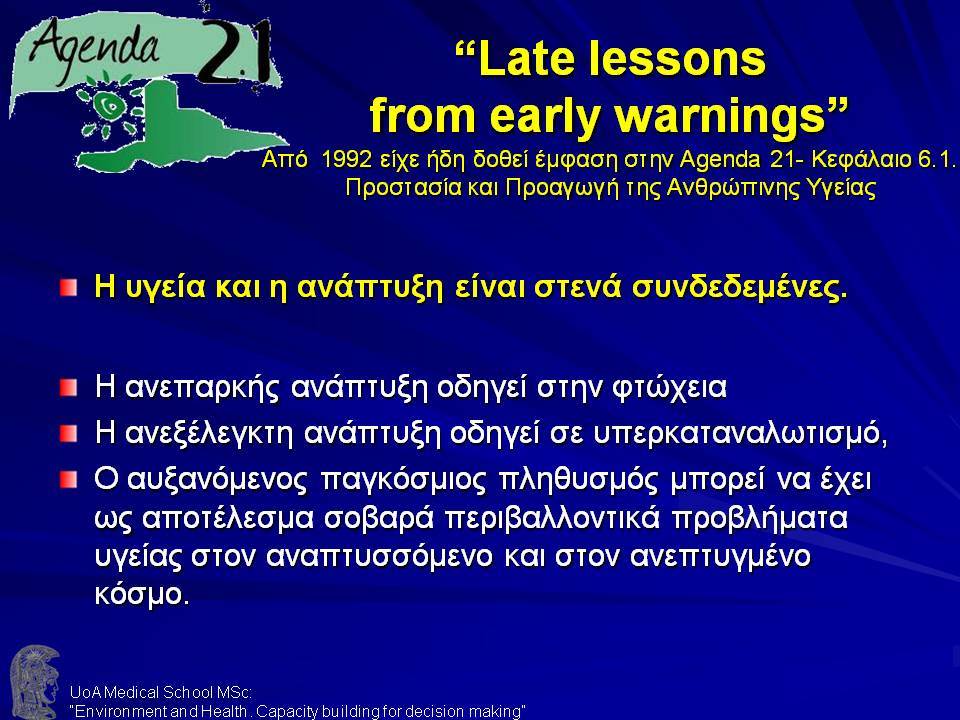 Agenda 21

“Late lessons from early warnings”

Από 1992 είχε ήδη δοθεί έμφαση στην Agenda 21- Κεφάλαιο 6.1. Προστασία και Προαγωγή της Ανθρώπινης Υγείας

Η υγεία και η ανάπτυξη είναι στενά συνδεδεμένες.

Η ανεπαρκής ανάπτυξη οδηγεί στην φτώχεια

Η ανεξέλεγκτη ανάπτυξη οδηγεί σε υπερκαταναλωτισμό,

Ο αυξανόμενος παγκόσμιος πληθυσμός μπορεί να έχει ως αποτέλεσμα σοβαρά περιβαλλοντικά προβλήματα υγείας στον αναπτυσσόμενο και στον ανεπτυγμένο κόσμο.

UoA Medical School MSc:
"Environment and Health. Capacity building for decision making"